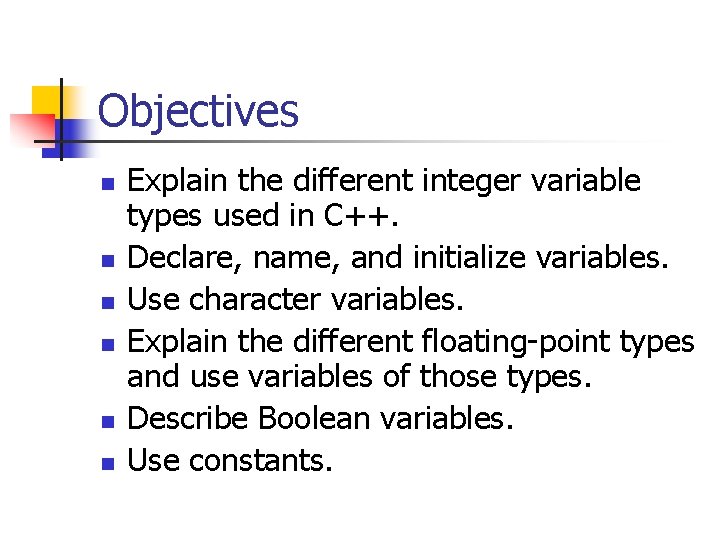 Objectives

- Explain the different integer variable types used in C++.
- Declare, name, and initialize variables.
- Use character variables.
- Explain the different floating-point types and use variables of those types.
- Describe Boolean variables.
- Use constants.